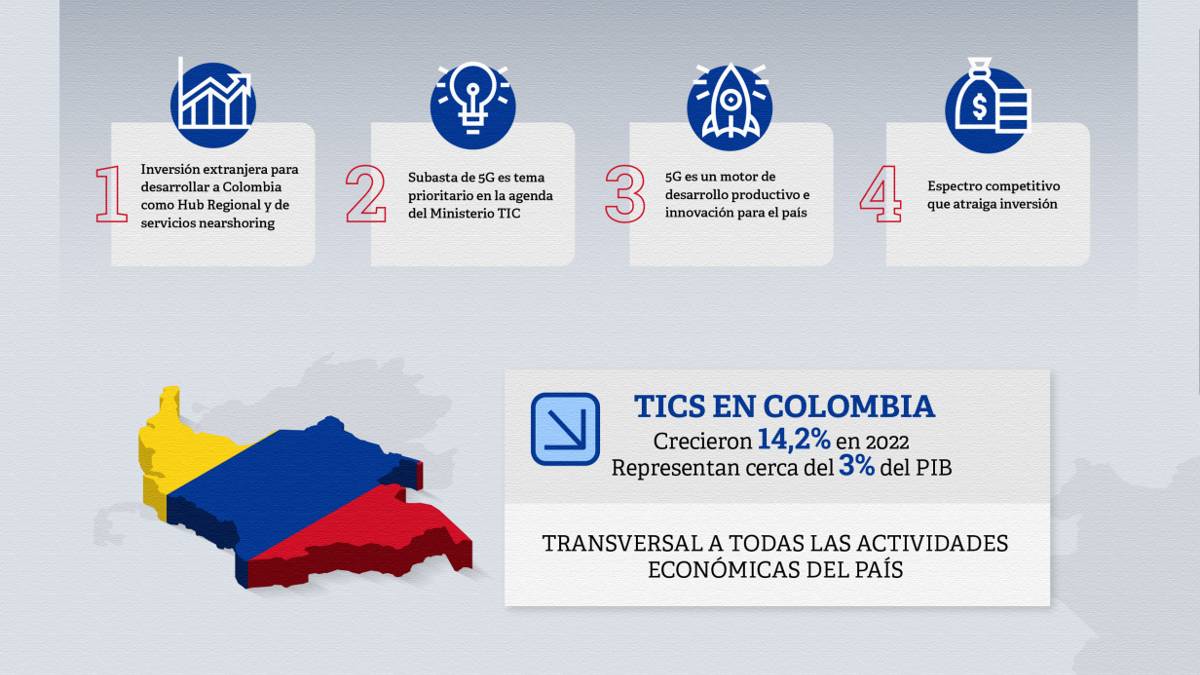 1 Inversión extranjera para desarrollar a Colombia como Hub Regional y de servicios nearshoring

2 Subasta de 5G es tema prioritario en la agenda del Ministerio TIC

3 5G es un motor de desarrollo productivo e innovación para el país

4 Espectro competitivo que atraiga inversión

TICS EN COLOMBIA
Crecieron 14,2% en 2022
Representan cerca del 3% del PIB

TRANSVERSAL A TODAS LAS ACTIVIDADES ECONÓMICAS DEL PAÍS